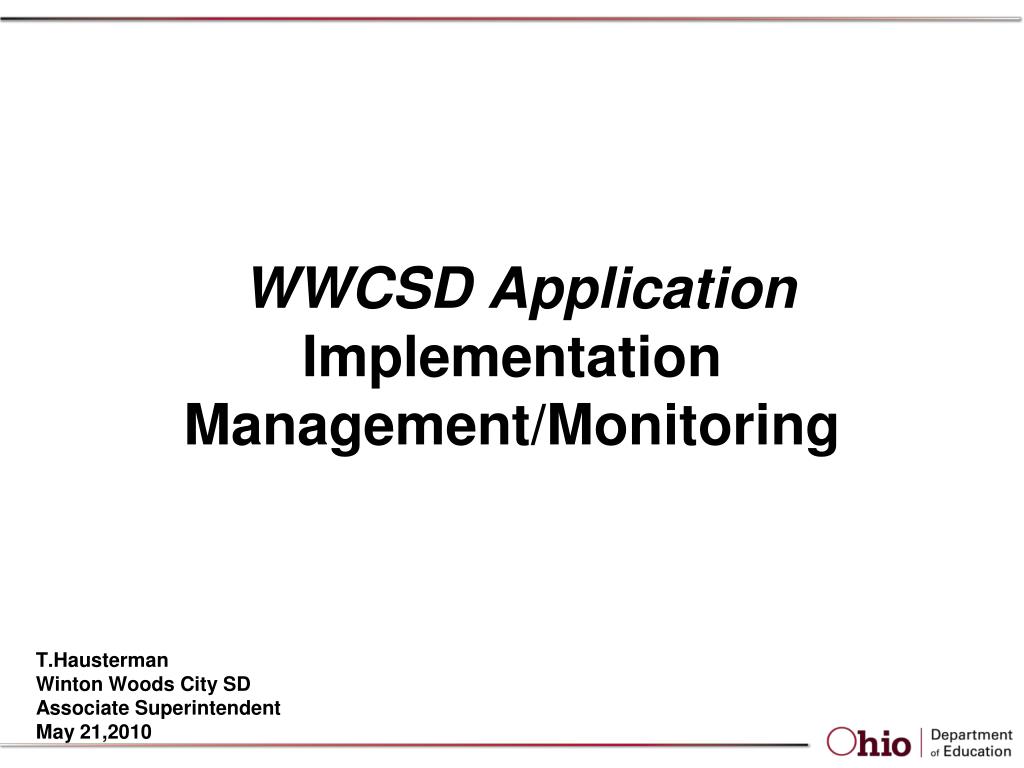 WWCSD Application
Implementation
Management/Monitoring

T.Hausterman
Winton Woods City SD
Associate Superintendent
May 21,2010

Ohio | Department of Education